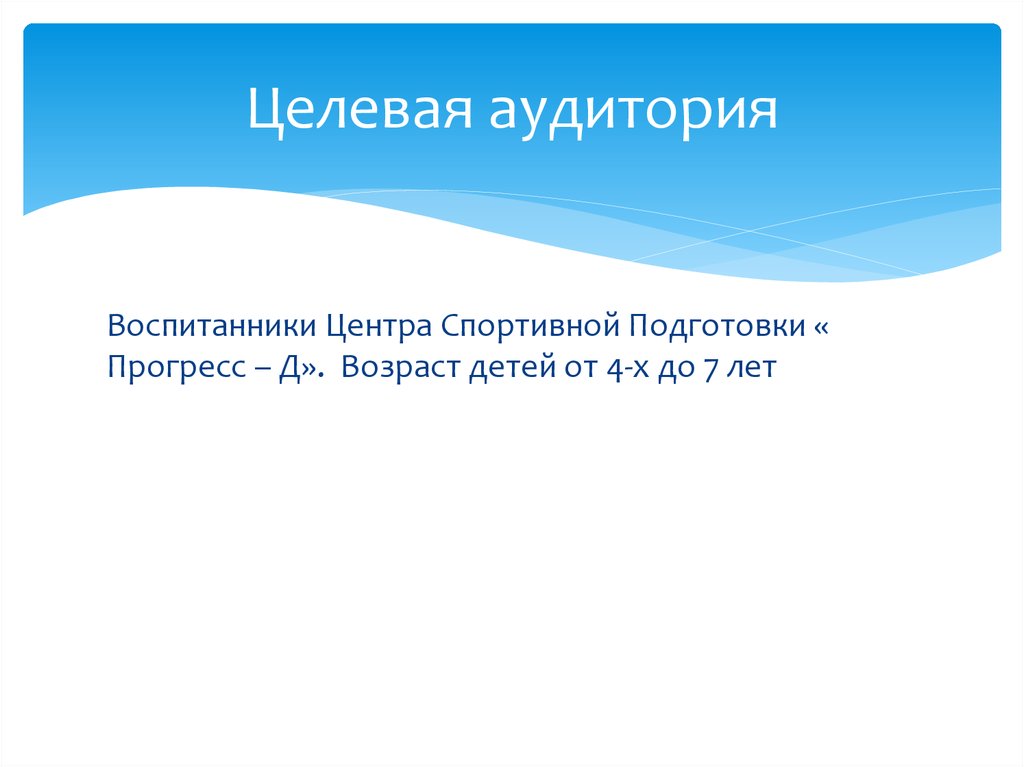 Целевая аудитория

Воспитанники Центра Спортивной Подготовки « Прогресс – Д». Возраст детей от 4-х до 7 лет